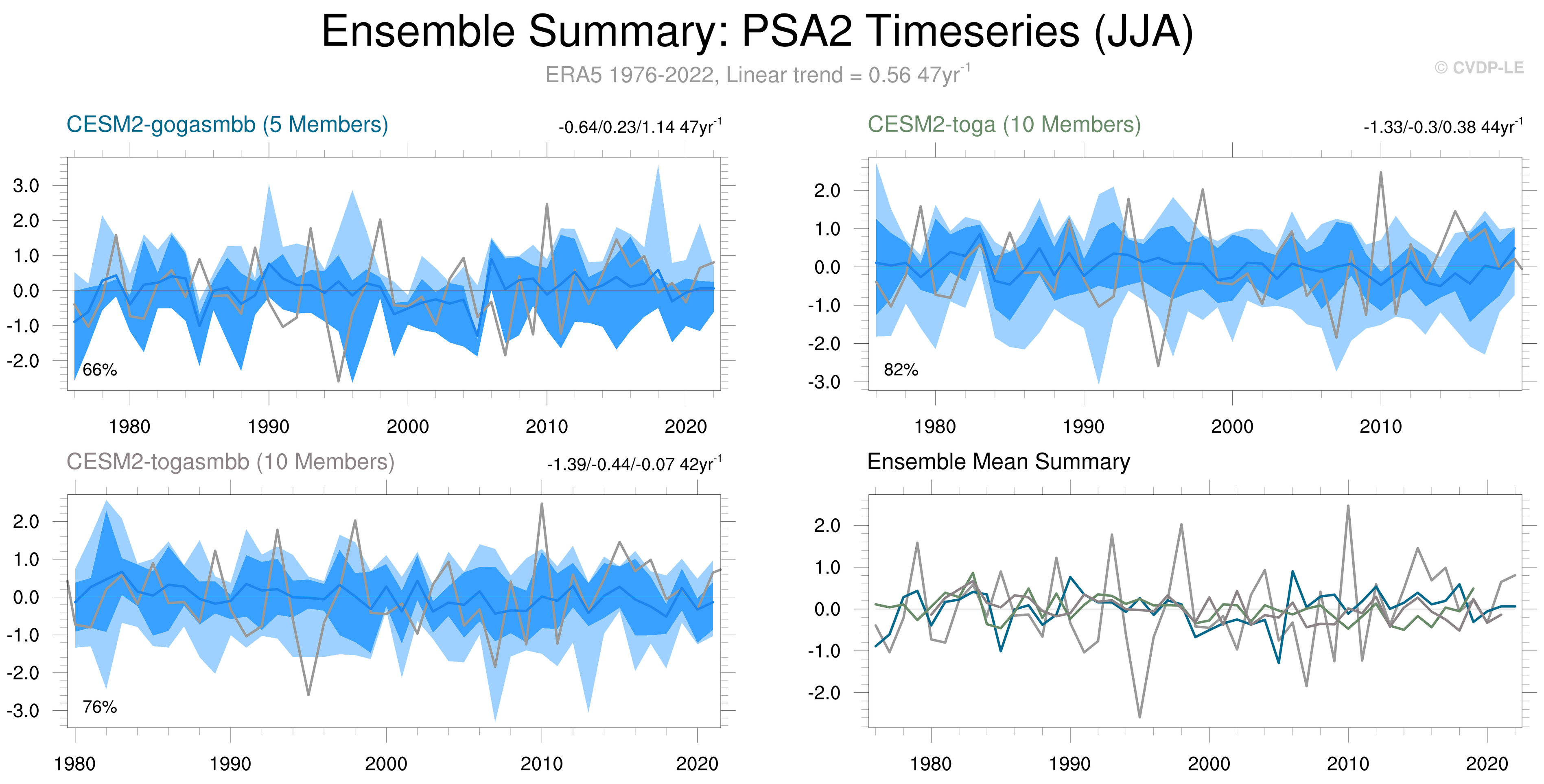 Ensemble Summary: PSA2 Timeseries (JJA)

ERA5 1976-2022, Linear trend = 0.56 47yr$^{-1}$

© CVDP-LE

CESM2-gogasmbb (5 Members)

-0.64/0.23/1.14 47yr$^{-1}$

3.0
2.0
1.0
0.0
-1.0
-2.0

66%

1980 1990 2000 2010 2020

CESM2-toga (10 Members)

-1.33/-0.3/0.38 44yr$^{-1}$

2.0
1.0
0.0
-1.0
-2.0
-3.0

82%

1980 1990 2000 2010

CESM2-togasmbb (10 Members)

-1.39/-0.44/-0.07 42yr$^{-1}$

2.0
1.0
0.0
-1.0
-2.0
-3.0

76%

1980 1990 2000 2010 2020

Ensemble Mean Summary

2.0
1.0
0.0
-1.0
-2.0

1980 1990 2000 2010 2020